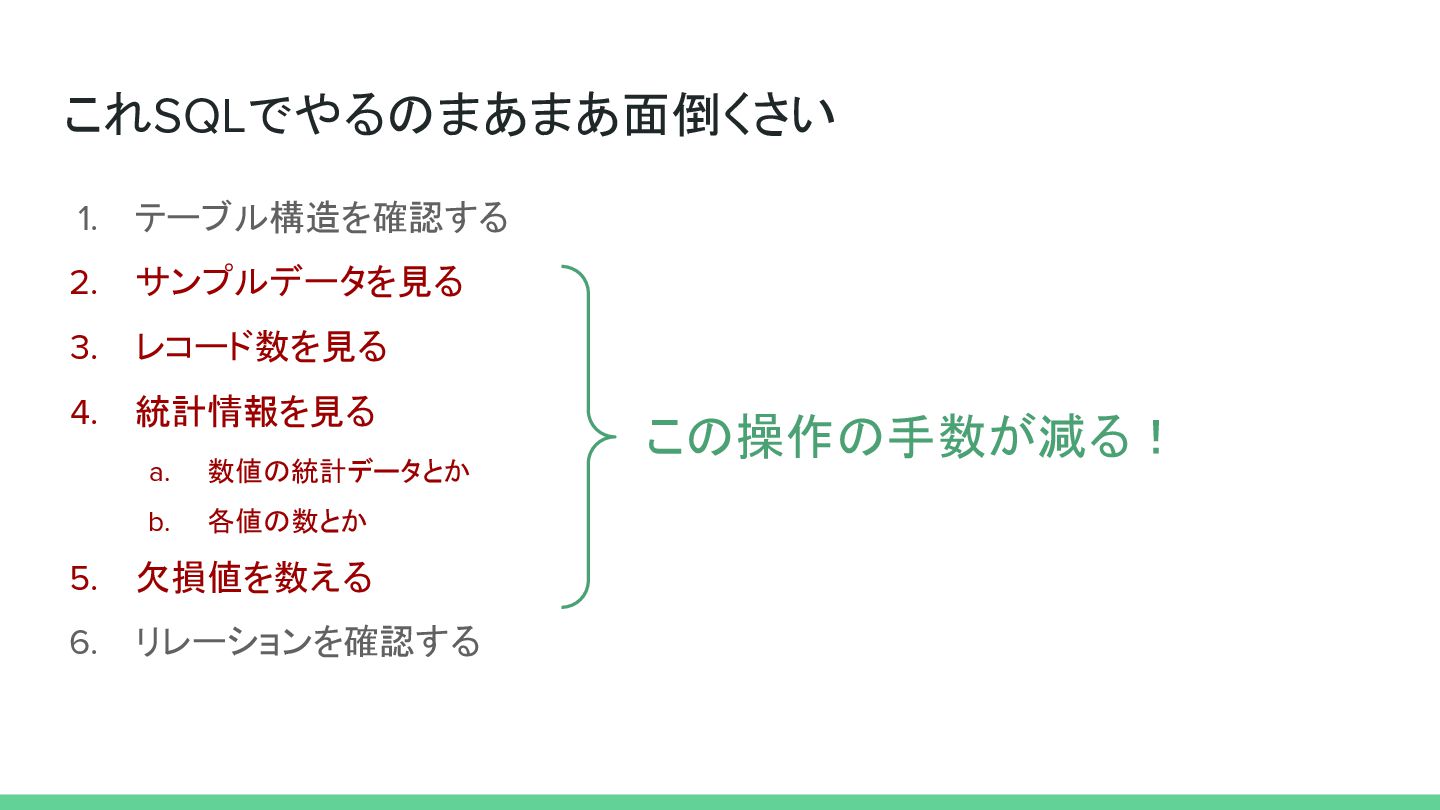 これSQLでやるのまあまあ面倒くさい

1. テーブル構造を確認する
2. サンプルデータを見る
3. レコード数を見る
4. 統計情報を見る
 a. 数値の統計データとか
 b. 各値の数とか
5. 欠損値を数える
6. リレーションを確認する

この操作の手数が減る！